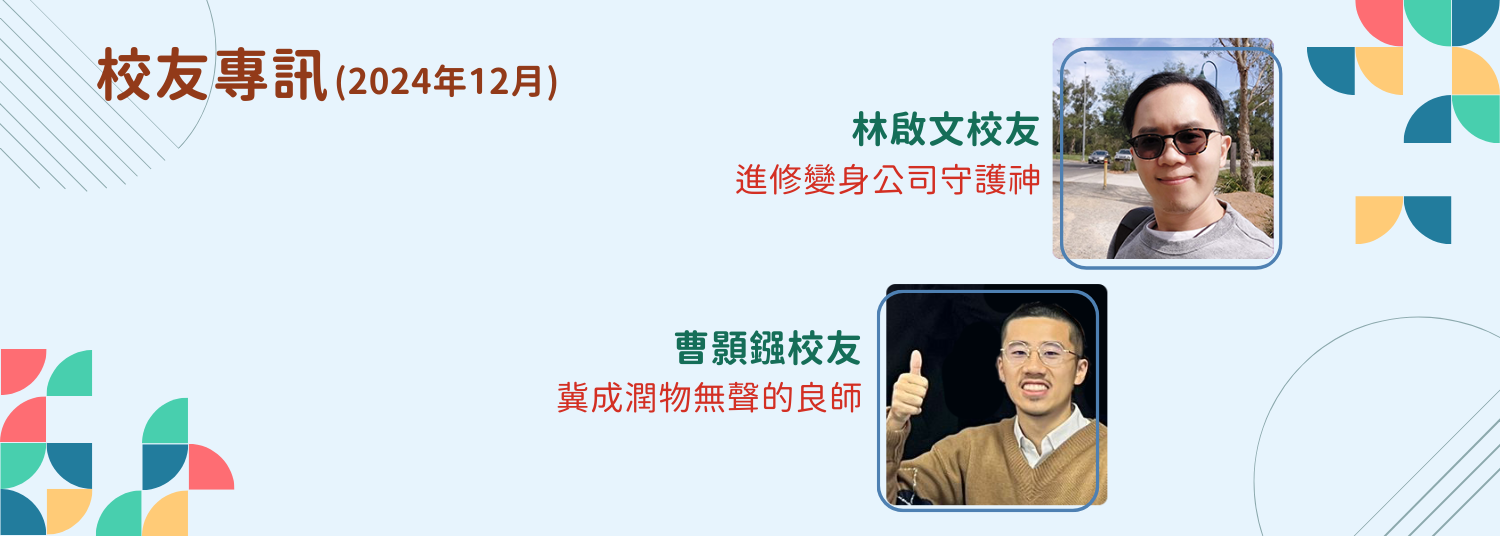 校友專訊(2024年12月)

林啟文校友
進修變身公司守護神

曹顥鏹校友
冀成潤物無聲的良師